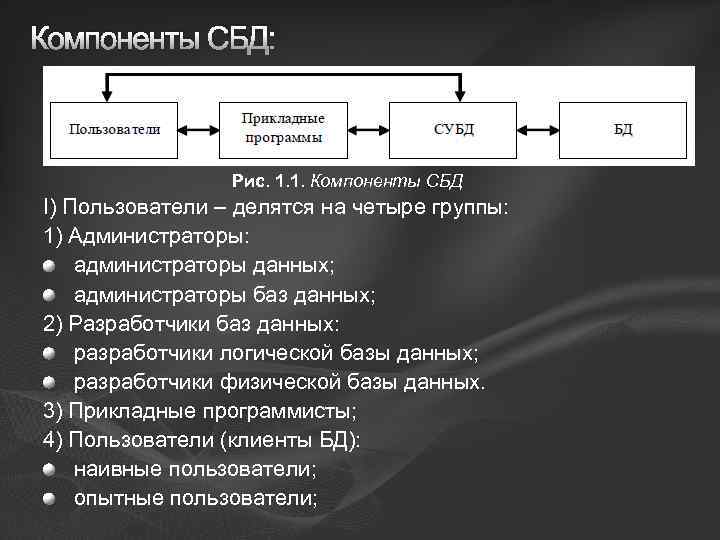 Компоненты СБД:

Пользователи

Прикладные программы

СУБД

БД

Рис. 1.1. Компоненты СБД

I) Пользователи – делятся на четыре группы:

1) Администраторы:

администраторы данных;

администраторы баз данных;

2) Разработчики баз данных:

разработчики логической базы данных;

разработчики физической базы данных.

3) Прикладные программисты;

4) Пользователи (клиенты БД):

наивные пользователи;

опытные пользователи;